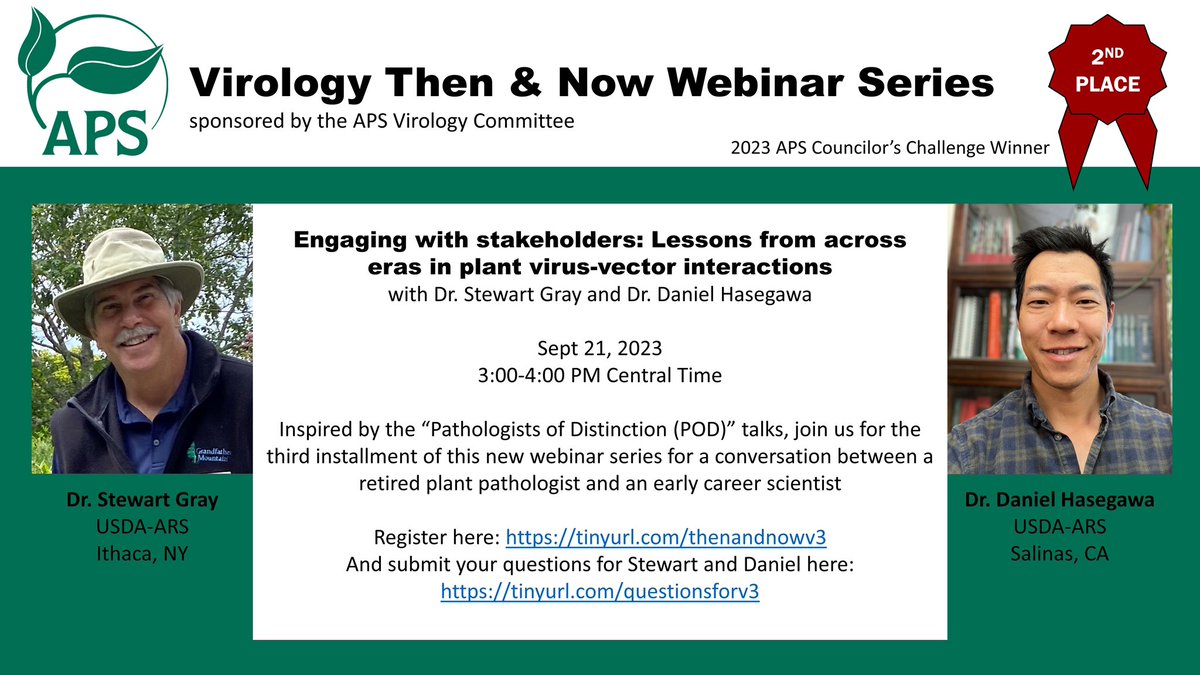 APS

Virology Then & Now Webinar Series

sponsored by the APS Virology Committee

2ND PLACE

2023 APS Councilor's Challenge Winner

Grandfather Mountain

Dr. Stewart Gray
USDA-ARS
Ithaca, NY

Engaging with stakeholders: Lessons from across eras in plant virus-vector interactions
with Dr. Stewart Gray and Dr. Daniel Hasegawa

Sept 21, 2023
3:00-4:00 PM Central Time

Inspired by the "Pathologists of Distinction (POD)" talks, join us for the third installment of this new webinar series for a conversation between a retired plant pathologist and an early career scientist

Register here: https://tinyurl.com/thenandnowv3
And submit your questions for Stewart and Daniel here:
https://tinyurl.com/questionsforv3

Dr. Daniel Hasegawa
USDA-ARS
Salinas, CA